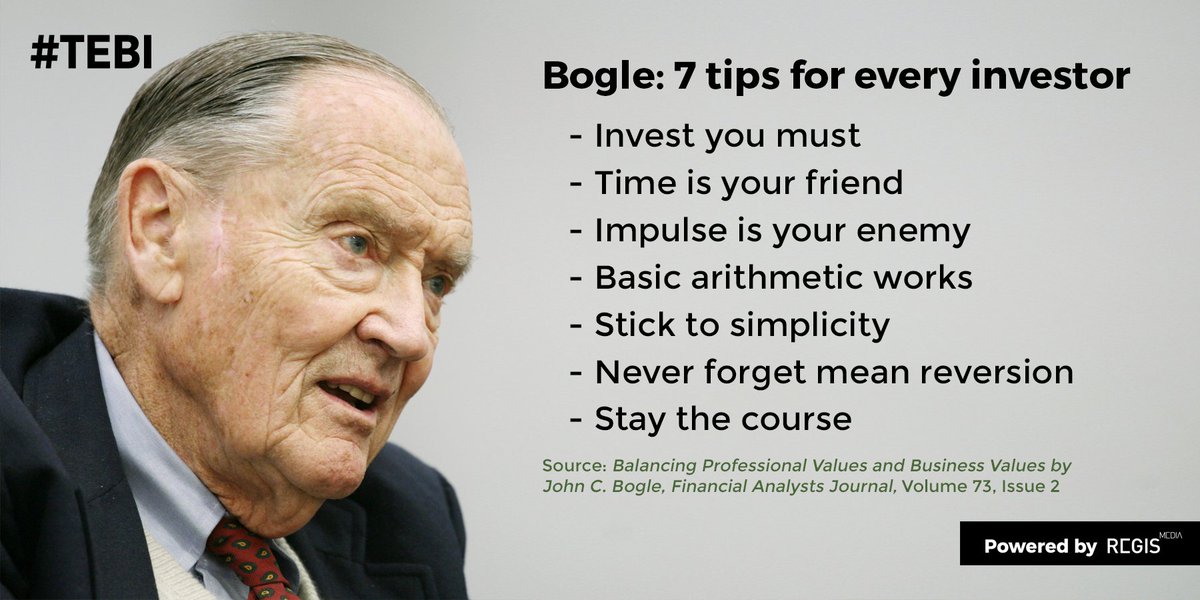 #TEBI

Bogle: 7 tips for every investor

- Invest you must
- Time is your friend
- Impulse is your enemy
- Basic arithmetic works
- Stick to simplicity
- Never forget mean reversion
- Stay the course

Source: Balancing Professional Values and Business Values by John C. Bogle, Financial Analysts Journal, Volume 73, Issue 2

Powered by REGIS MEDIA